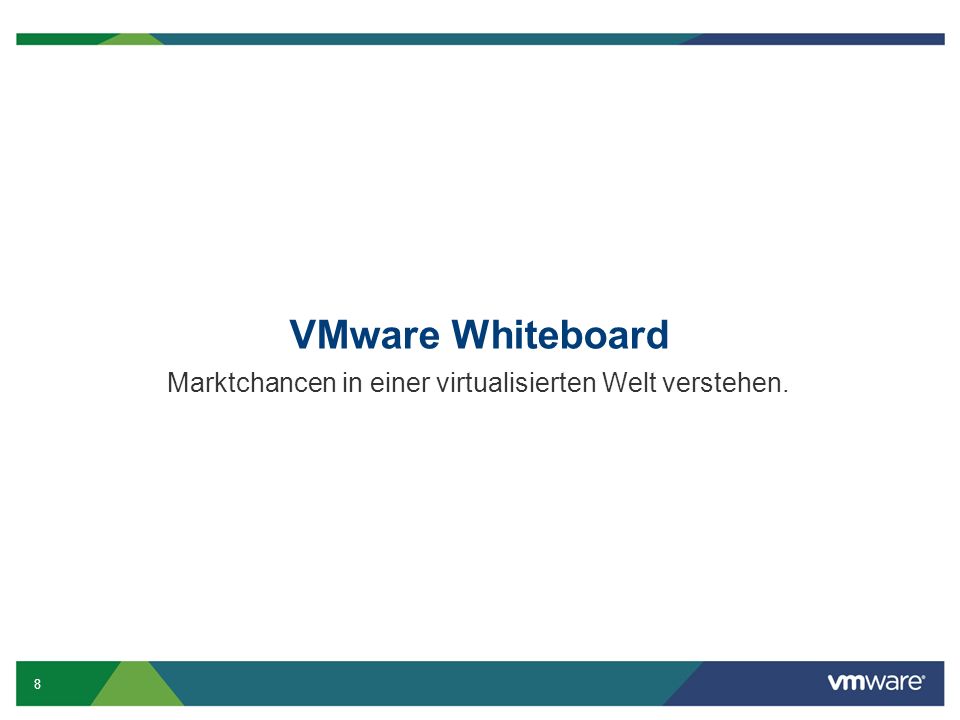 VMware Whiteboard

Marktchancen in einer virtualisierten Welt verstehen.

8

vmware®